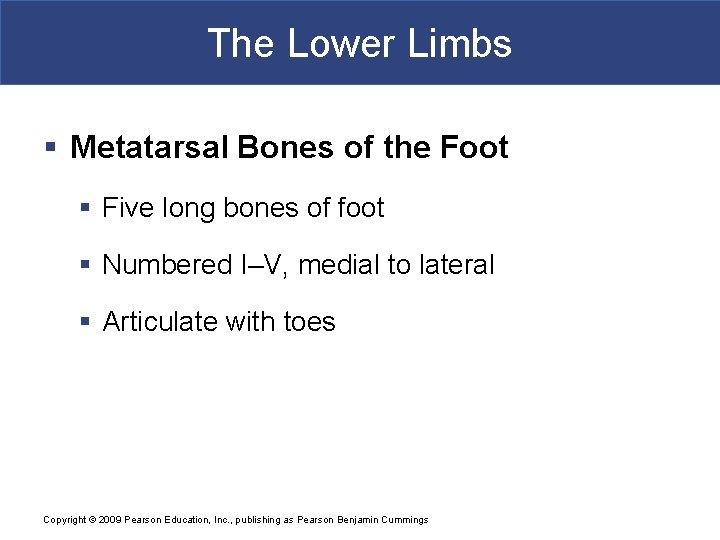 The Lower Limbs

▪ Metatarsal Bones of the Foot

▪ Five long bones of foot

▪ Numbered I–V, medial to lateral

▪ Articulate with toes

Copyright © 2009 Pearson Education, Inc., publishing as Pearson Benjamin Cummings